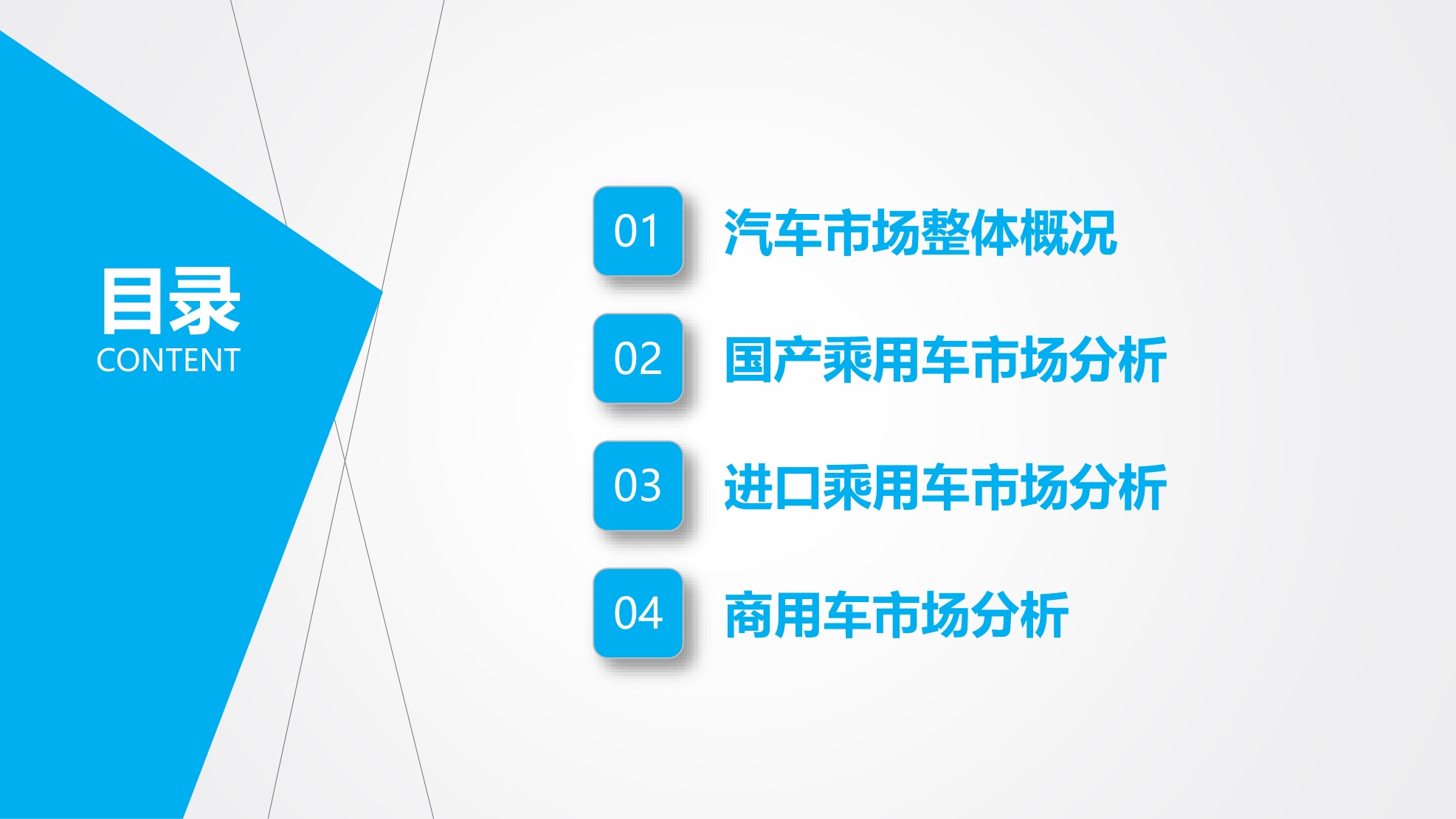 目录
CONTENT

01 汽车市场整体概况

02 国产乘用车市场分析

03 进口乘用车市场分析

04 商用车市场分析